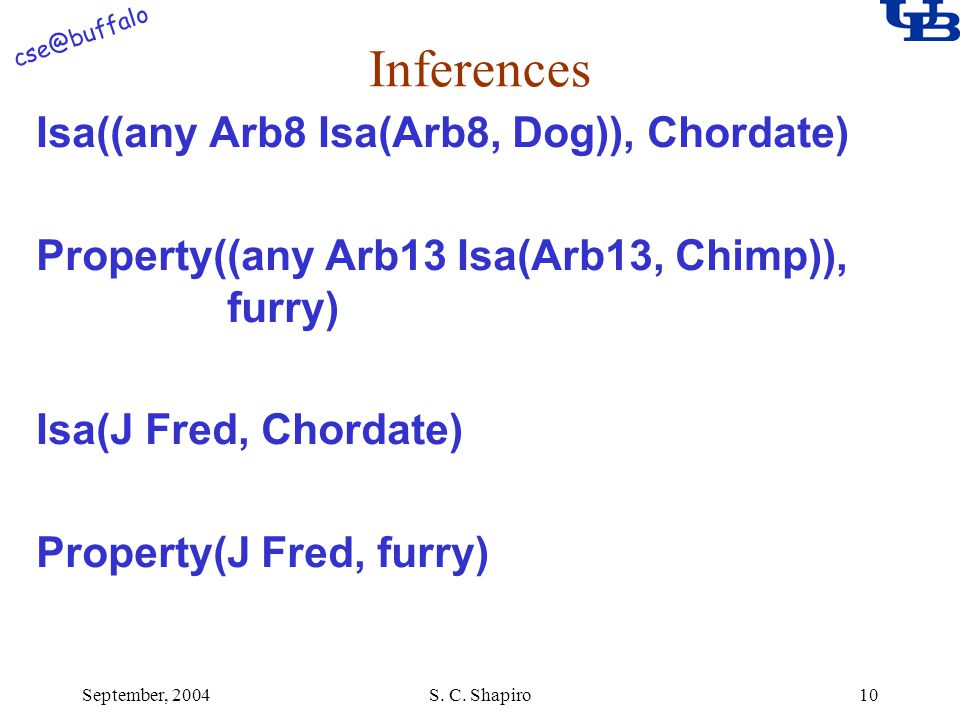 cse@buffalo

UB

Inferences

Isa((any Arb8 Isa(Arb8, Dog)), Chordate)

Property((any Arb13 Isa(Arb13, Chimp)), furry)

Isa(J Fred, Chordate)

Property(J Fred, furry)

September, 2004 S. C. Shapiro 10